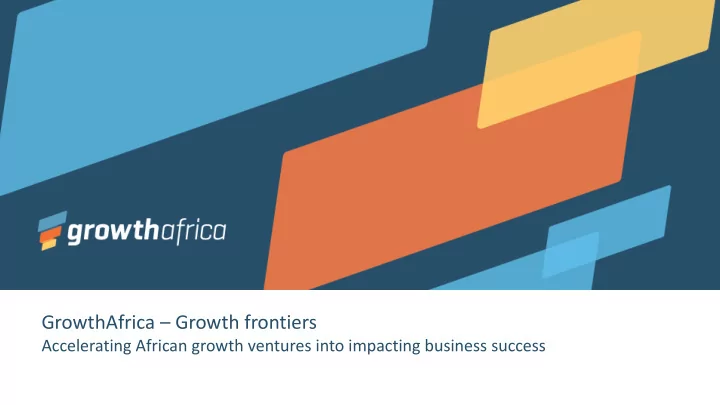 growthafrica

GrowthAfrica – Growth frontiers
Accelerating African growth ventures into impacting business success